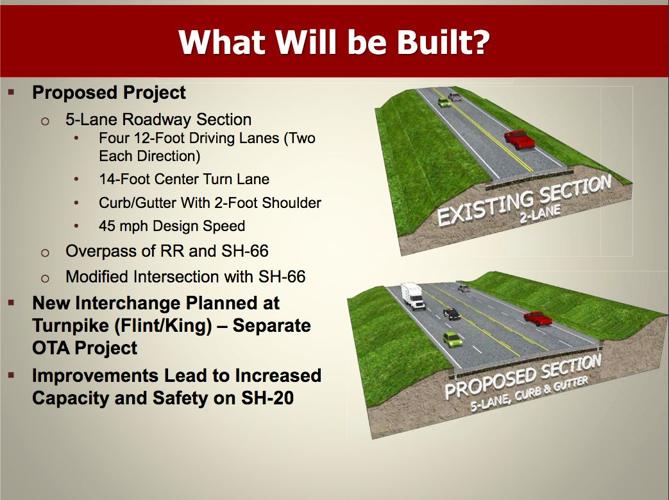 What Will be Built?

▪ Proposed Project
 o 5-Lane Roadway Section
  • Four 12-Foot Driving Lanes (Two Each Direction)
  • 14-Foot Center Turn Lane
  • Curb/Gutter With 2-Foot Shoulder
  • 45 mph Design Speed
 o Overpass of RR and SH-66
 o Modified Intersection with SH-66
▪ New Interchange Planned at Turnpike (Flint/King) – Separate OTA Project
▪ Improvements Lead to Increased Capacity and Safety on SH-20

EXISTING SECTION
2-LANE

PROPOSED SECTION
5-LANE, CURB & GUTTER